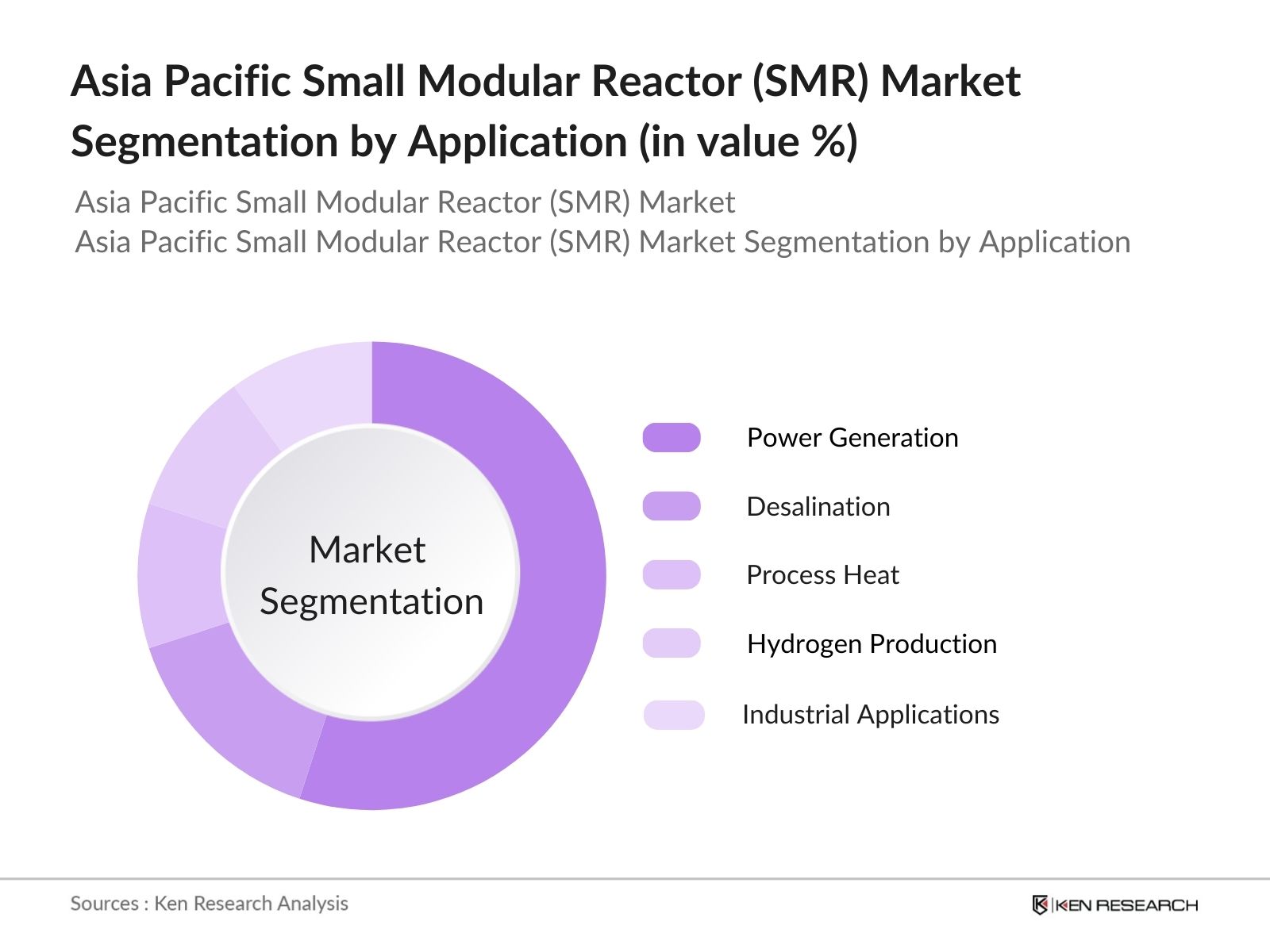 Asia Pacific Small Modular Reactor (SMR) Market Segmentation by Application (in value %)

Asia Pacific Small Modular Reactor (SMR) Market
Asia Pacific Small Modular Reactor (SMR) Market Segmentation by Application

Market Segmentation

Power Generation
Desalination
Process Heat
Hydrogen Production
Industrial Applications

Sources : Ken Research Analysis

KEN RESEARCH